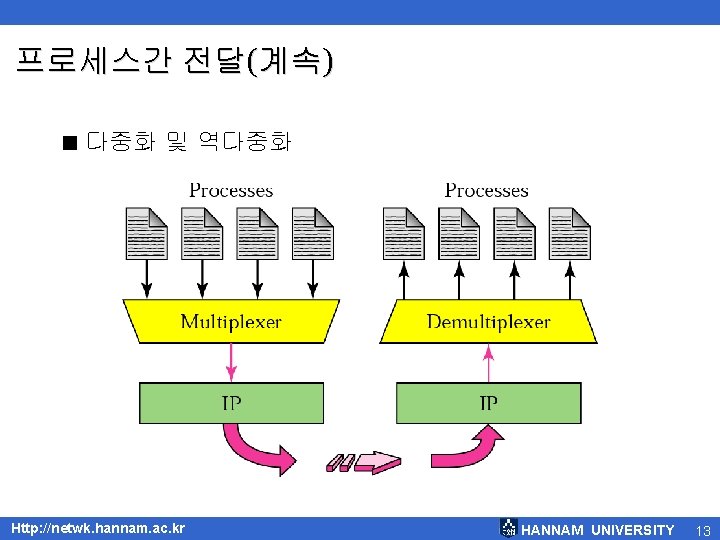 프로세스간 전달(계속)

■ 다중화 및 역다중화

Processes

Multiplexer

IP

Processes

Demultiplexer

IP

Http://netwk.hannam.ac.kr

HANNAM UNIVERSITY 13